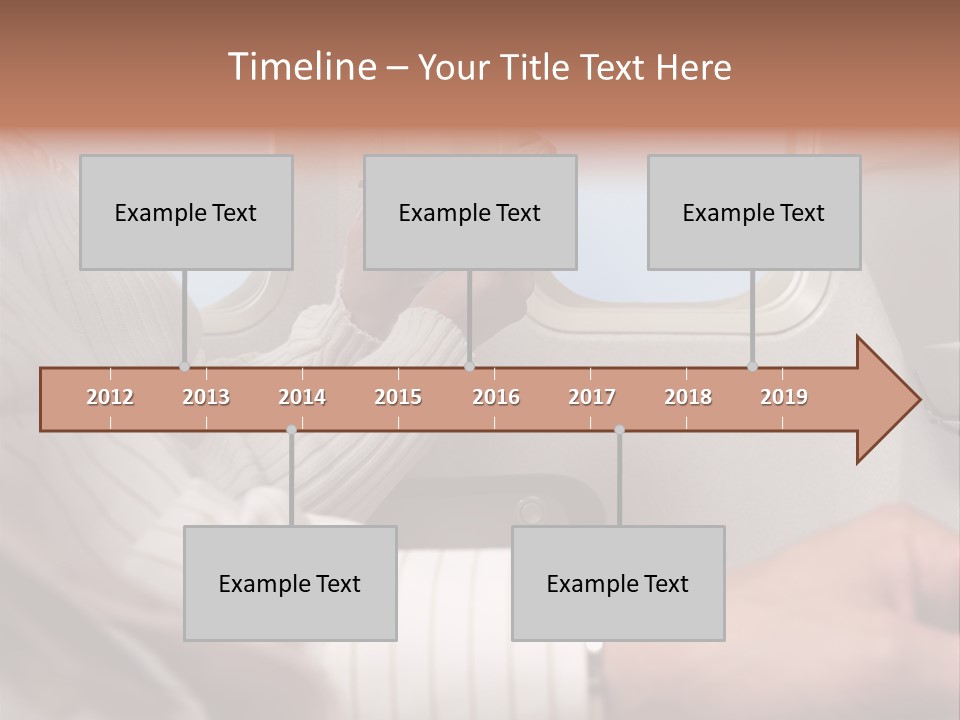 Timeline – Your Title Text Here

Example Text

Example Text

Example Text

2012 2013 2014 2015 2016 2017 2018 2019

Example Text

Example Text